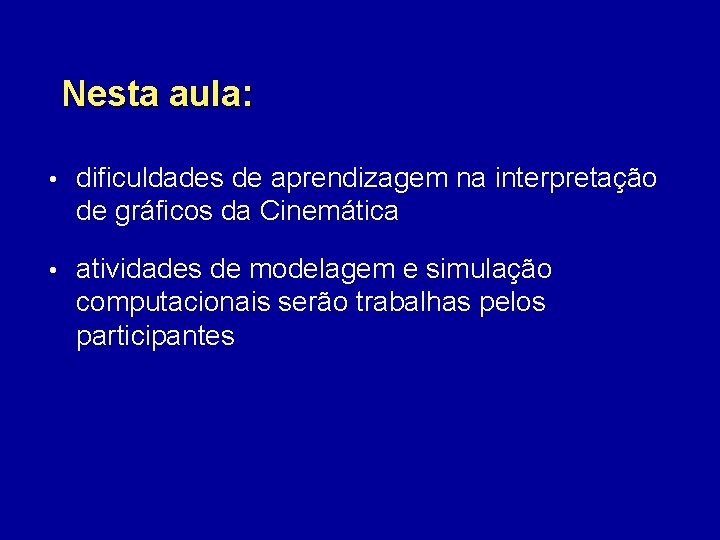 Nesta aula:

• dificuldades de aprendizagem na interpretação de gráficos da Cinemática

• atividades de modelagem e simulação computacionais serão trabalhas pelos participantes